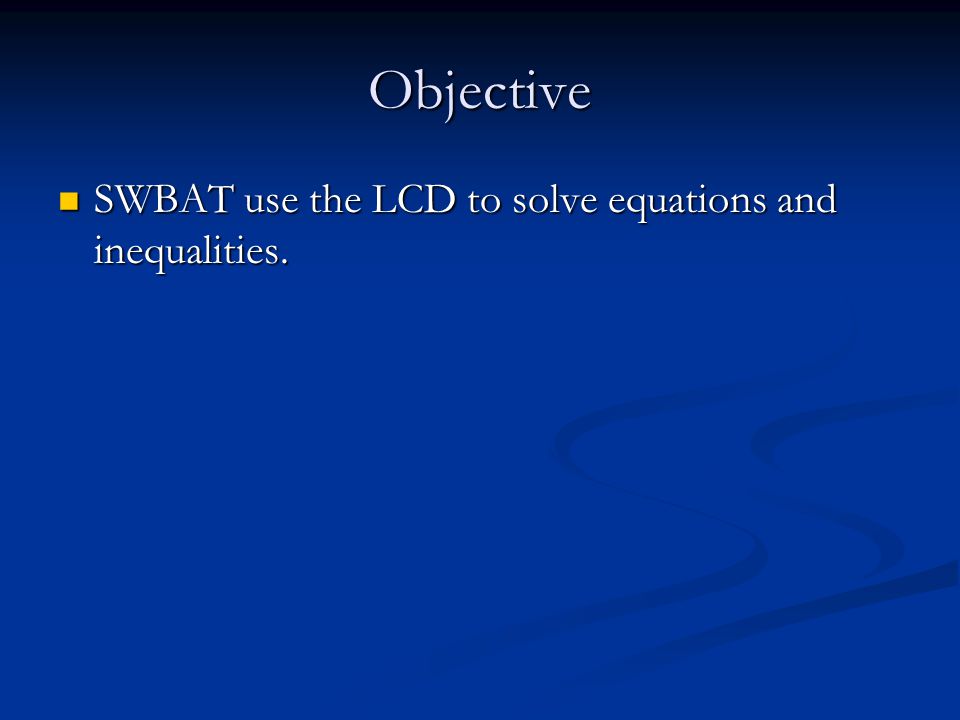 Objective

SWBAT use the LCD to solve equations and inequalities.